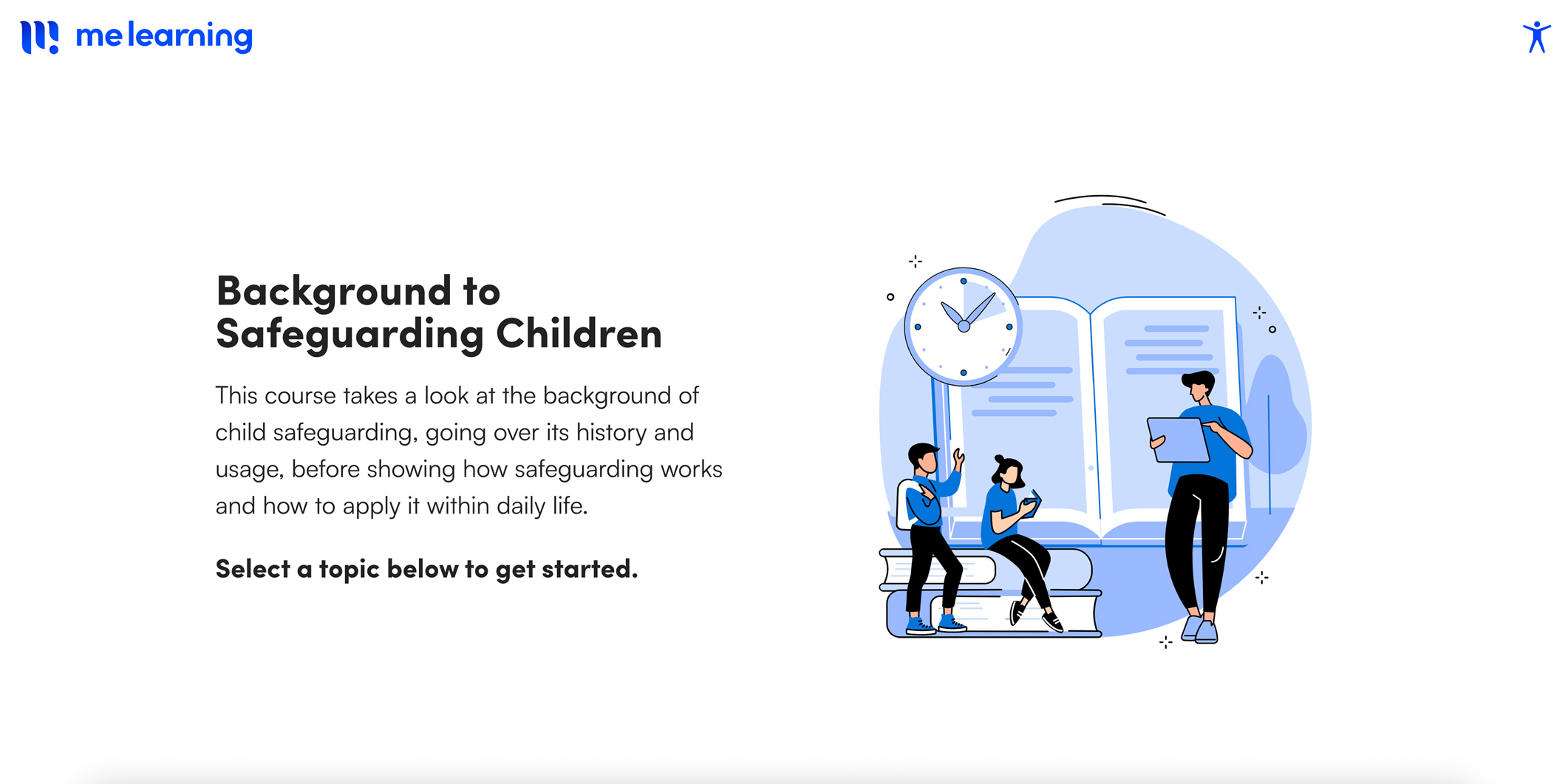 me learning

Background to Safeguarding Children

This course takes a look at the background of child safeguarding, going over its history and usage, before showing how safeguarding works and how to apply it within daily life.

Select a topic below to get started.